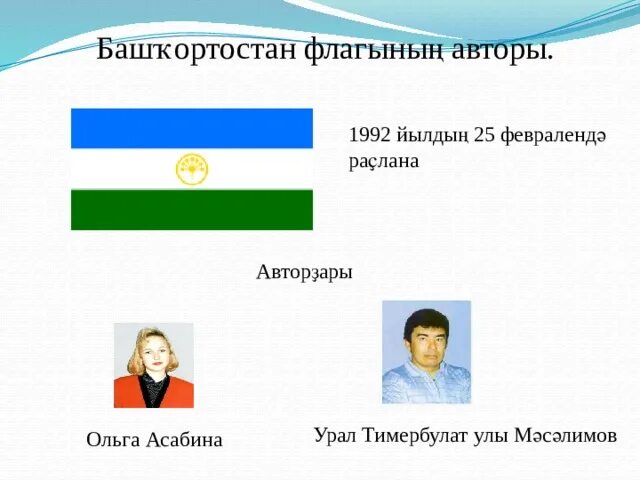 Башҡортостан флагының авторы.

1992 йылдың 25 февралендә раҫлана

Авторҙары

Ольга Асабина

Урал Тимербулат улы Мәсәлимов